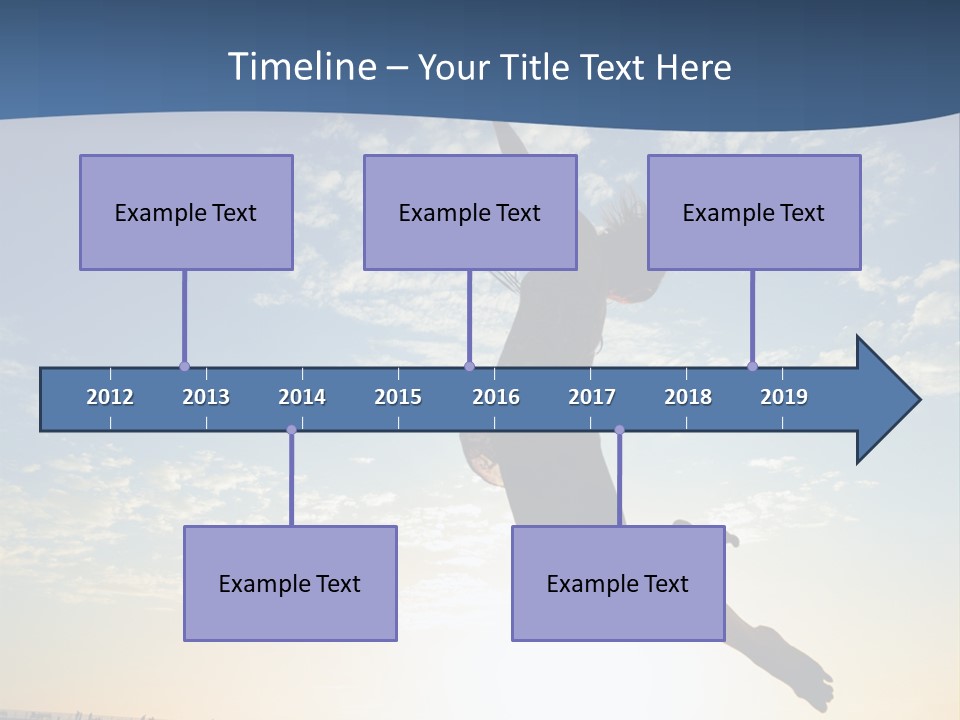 Timeline – Your Title Text Here

Example Text

Example Text

Example Text

2012 2013 2014 2015 2016 2017 2018 2019

Example Text

Example Text